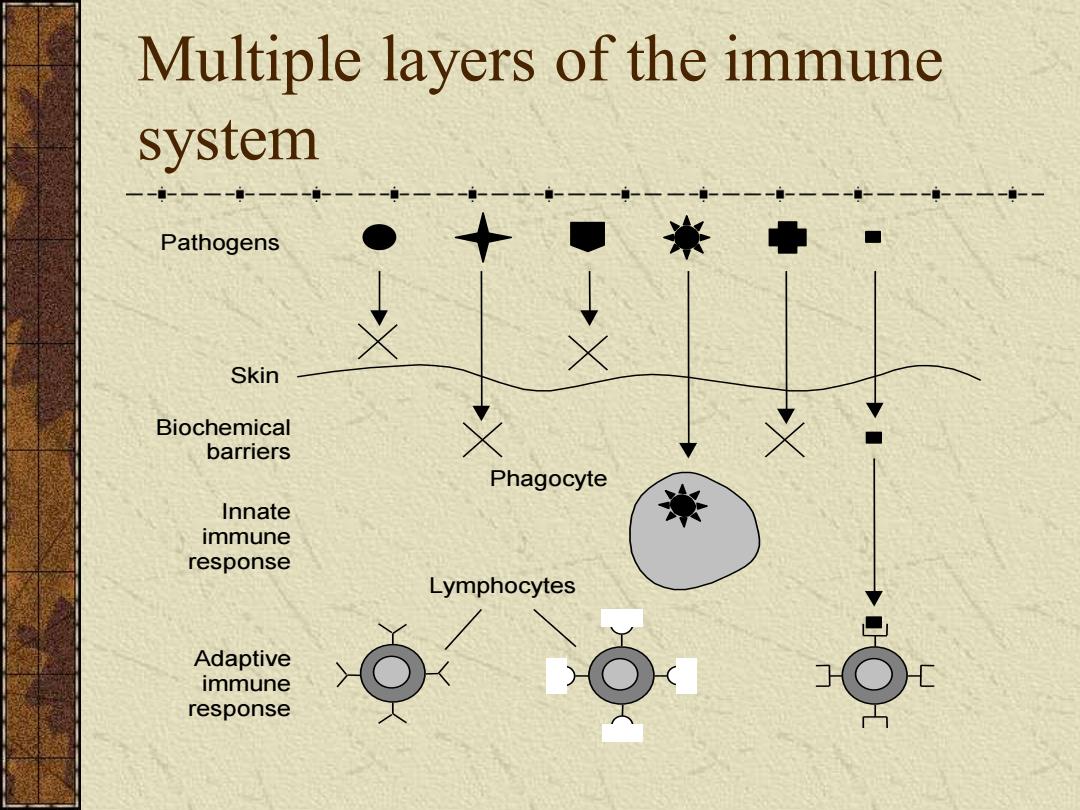 Multiple layers of the immune system

Pathogens

Skin

Biochemical barriers

Phagocyte

Innate immune response

Lymphocytes

Adaptive immune response